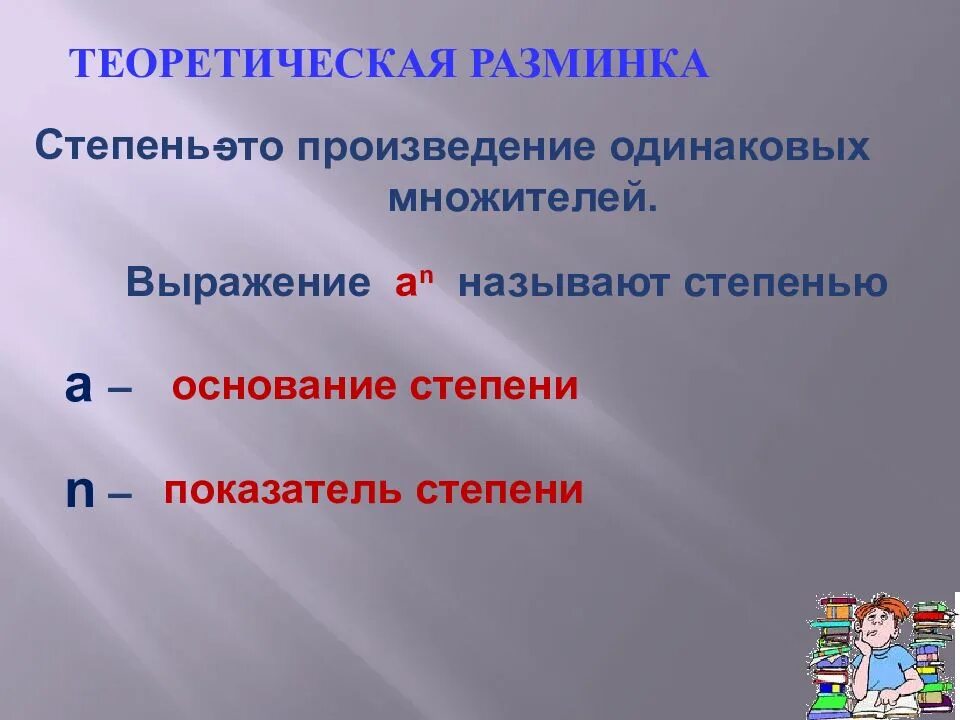 ТЕОРЕТИЧЕСКАЯ РАЗМИНКА

Степень-это произведение одинаковых множителей.

Выражение $a^n$ называют степенью

a – основание степени

n – показатель степени